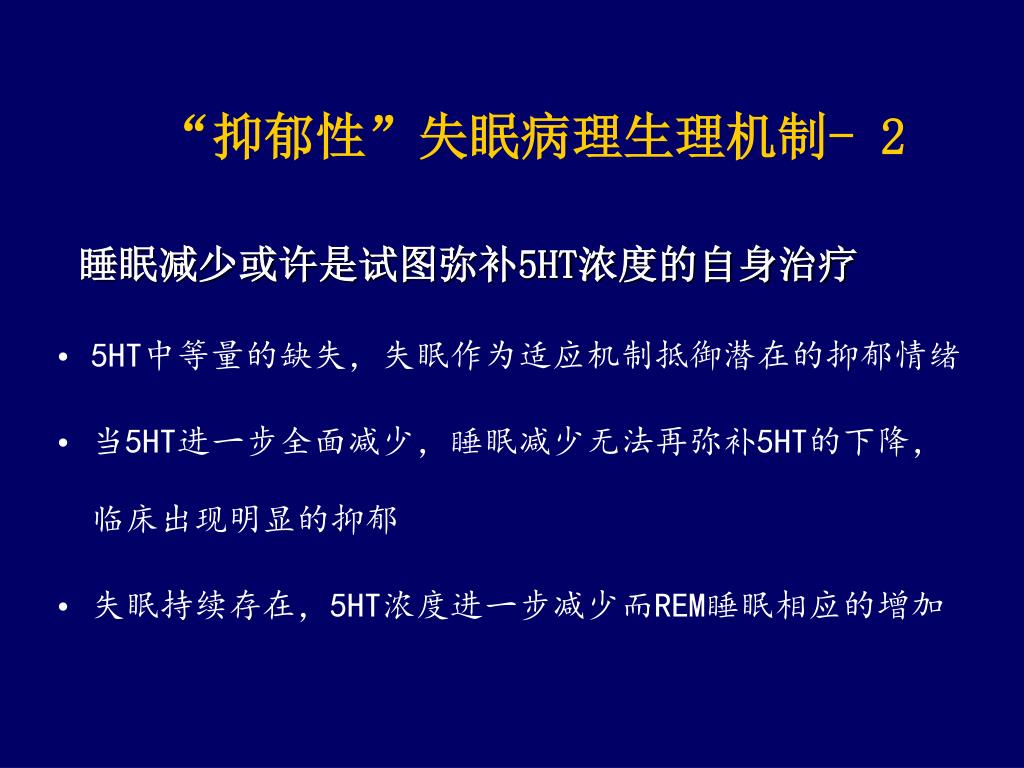 “抑郁性”失眠病理生理机制- 2

睡眠减少或许是试图弥补5HT浓度的自身治疗

• 5HT中等量的缺失，失眠作为适应机制抵御潜在的抑郁情绪

• 当5HT进一步全面减少，睡眠减少无法再弥补5HT的下降，临床出现明显的抑郁

• 失眠持续存在，5HT浓度进一步减少而REM睡眠相应的增加